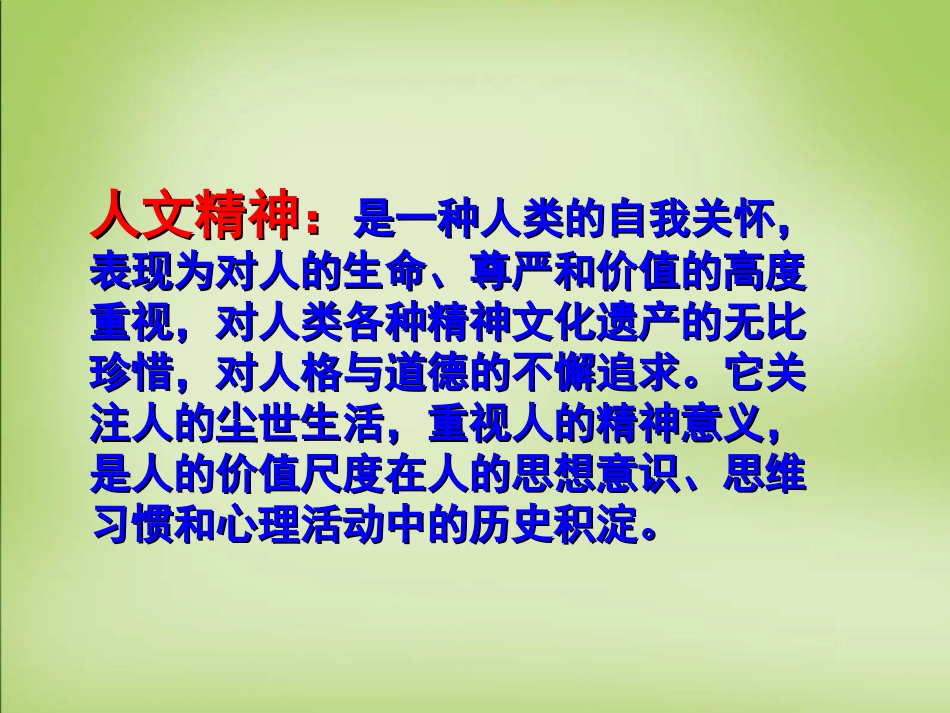 人文精神：是一种人类的自我关怀，表现为对人的生命、尊严和价值的高度重视，对人类各种精神文化遗产的无比珍惜，对人格与道德的不懈追求。它关注人的尘世生活，重视人的精神意义，是人的价值尺度在人的思想意识、思维习惯和心理活动中的历史积淀。